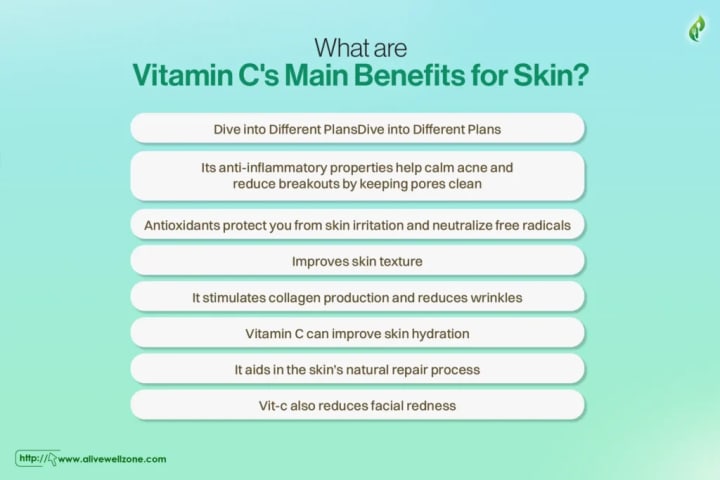 What are
Vitamin C's Main Benefits for Skin?

Dive into Different PlansDive into Different Plans

Its anti-inflammatory properties help calm acne and reduce breakouts by keeping pores clean

Antioxidants protect you from skin irritation and neutralize free radicals

Improves skin texture

It stimulates collagen production and reduces wrinkles

Vitamin C can improve skin hydration

It aids in the skin's natural repair process

Vit-c also reduces facial redness

http:// www.alivewellzone.com